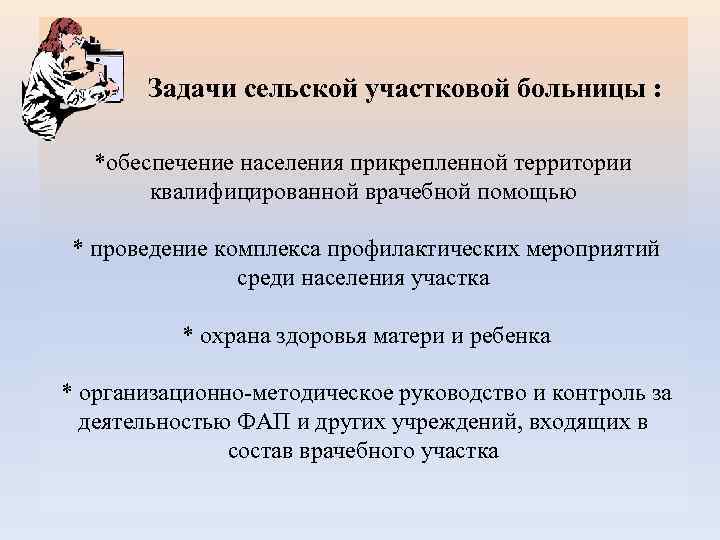 Задачи сельской участковой больницы :

*обеспечение населения прикрепленной территории квалифицированной врачебной помощью

* проведение комплекса профилактических мероприятий среди населения участка

* охрана здоровья матери и ребенка

* организационно-методическое руководство и контроль за деятельностью ФАП и других учреждений, входящих в состав врачебного участка